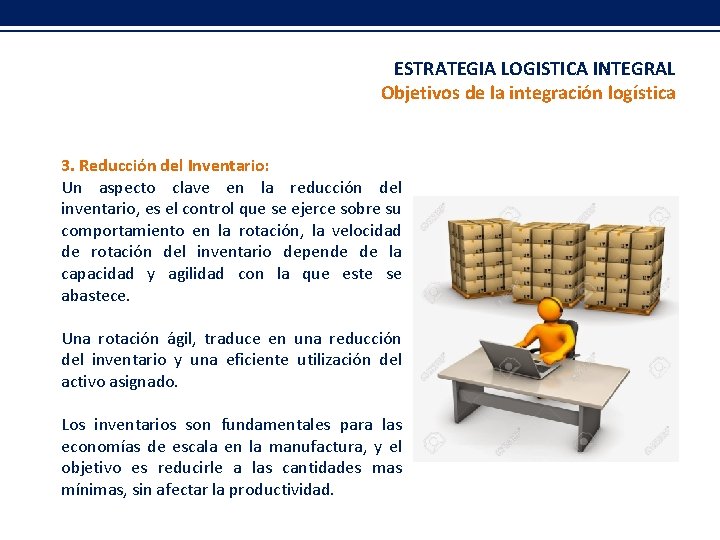 ESTRATEGIA LOGISTICA INTEGRAL
Objetivos de la integración logística

3. Reducción del Inventario:
Un aspecto clave en la reducción del inventario, es el control que se ejerce sobre su comportamiento en la rotación, la velocidad de rotación del inventario depende de la capacidad y agilidad con la que este se abastece.

Una rotación ágil, traduce en una reducción del inventario y una eficiente utilización del activo asignado.

Los inventarios son fundamentales para las economías de escala en la manufactura, y el objetivo es reducirle a las cantidades mas mínimas, sin afectar la productividad.